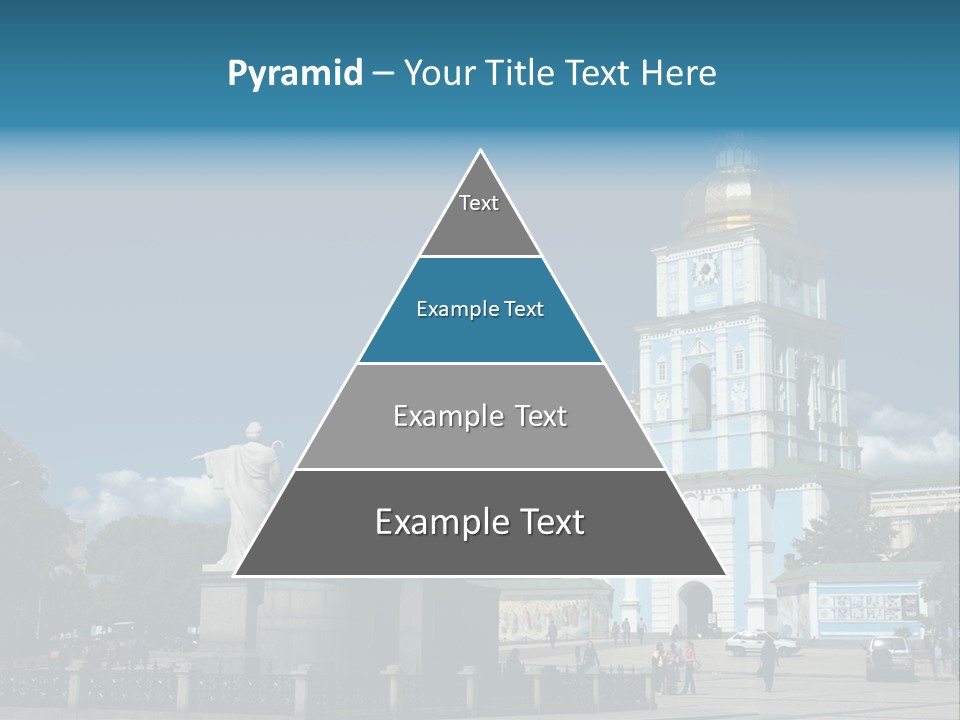 Pyramid – Your Title Text Here

Text

Example Text

Example Text

Example Text